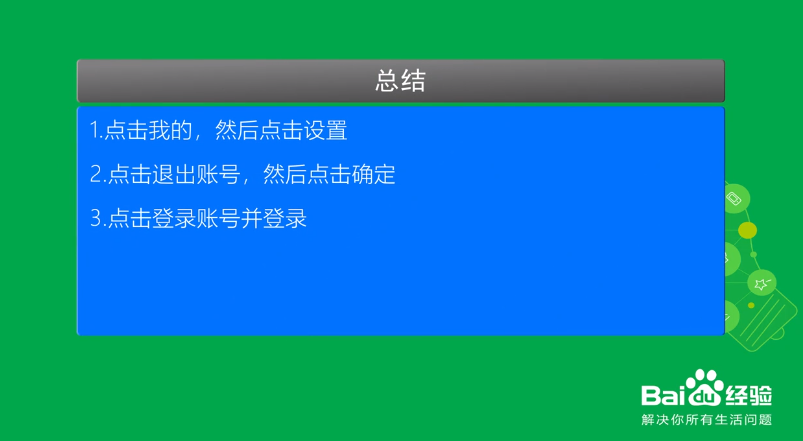 总结

1.点击我的，然后点击设置

2.点击退出账号，然后点击确定

3.点击登录账号并登录

Baidu经验
解决你所有生活问题